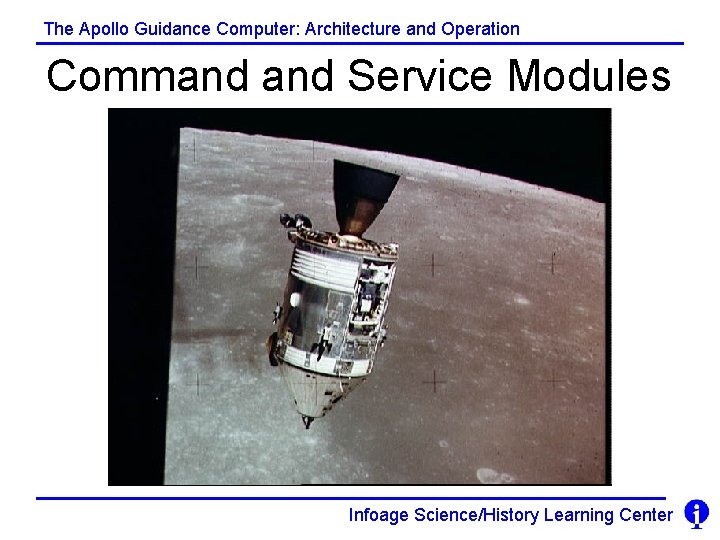 The Apollo Guidance Computer: Architecture and Operation

Command and Service Modules

Infoage Science/History Learning Center